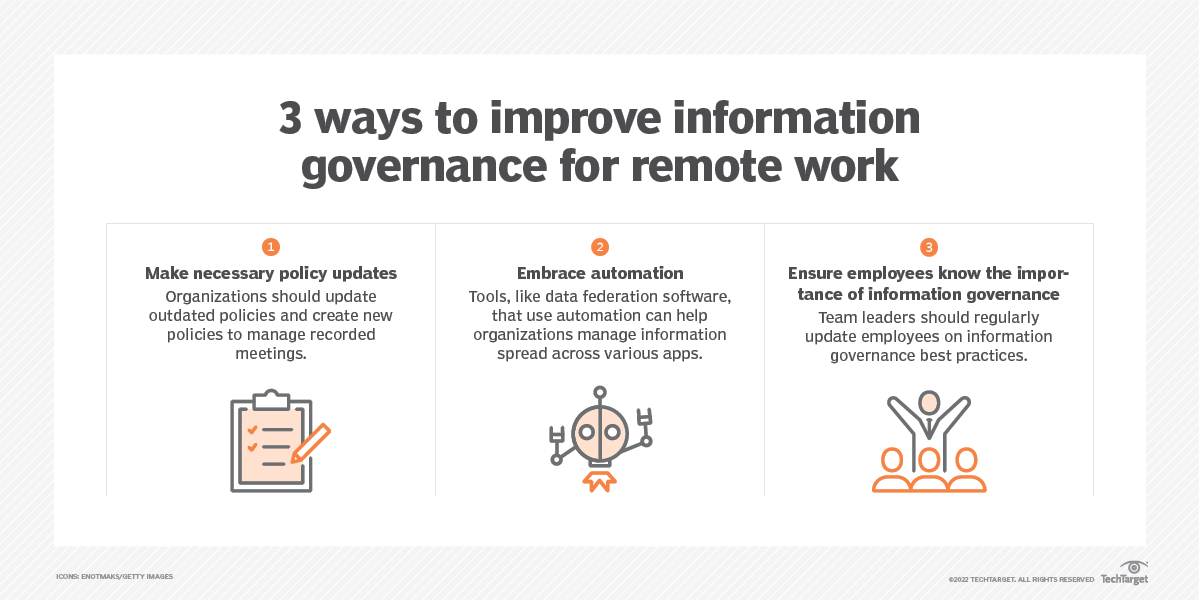 3 ways to improve information governance for remote work

1

Make necessary policy updates

Organizations should update outdated policies and create new policies to manage recorded meetings.

2

Embrace automation

Tools, like data federation software, that use automation can help organizations manage information spread across various apps.

3

Ensure employees know the importance of information governance

Team leaders should regularly update employees on information governance best practices.

ICONS: ENOTMAKS/GETTY IMAGES

©2022 TECHTARGET. ALL RIGHTS RESERVED TechTarget